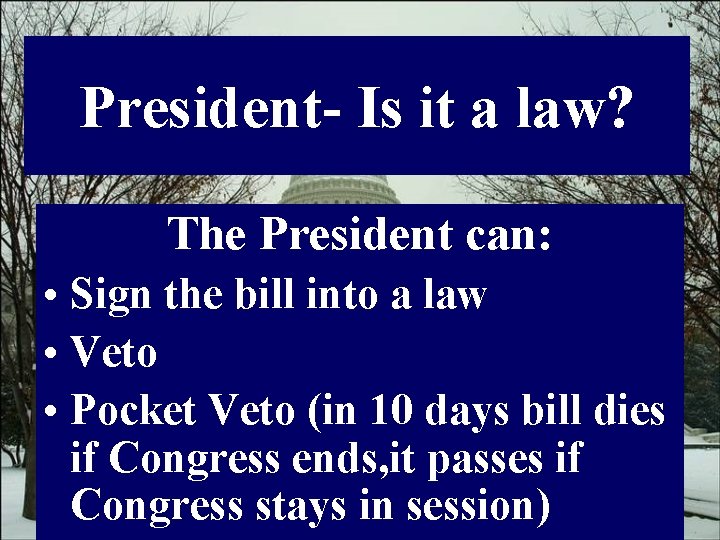 President- Is it a law?

The President can:

• Sign the bill into a law
• Veto
• Pocket Veto (in 10 days bill dies if Congress ends,it passes if Congress stays in session)